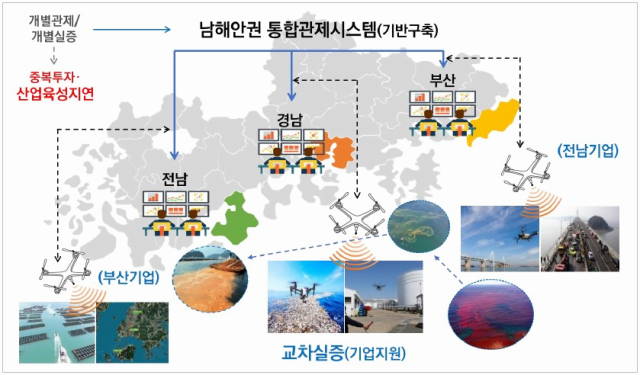 개별관제/
개별실증

중복투자·
산업육성지연

남해안권 통합관제시스템(기반구축)

부산

경남

전남

(전남기업)

(부산기업)

교차실증(기업지원)